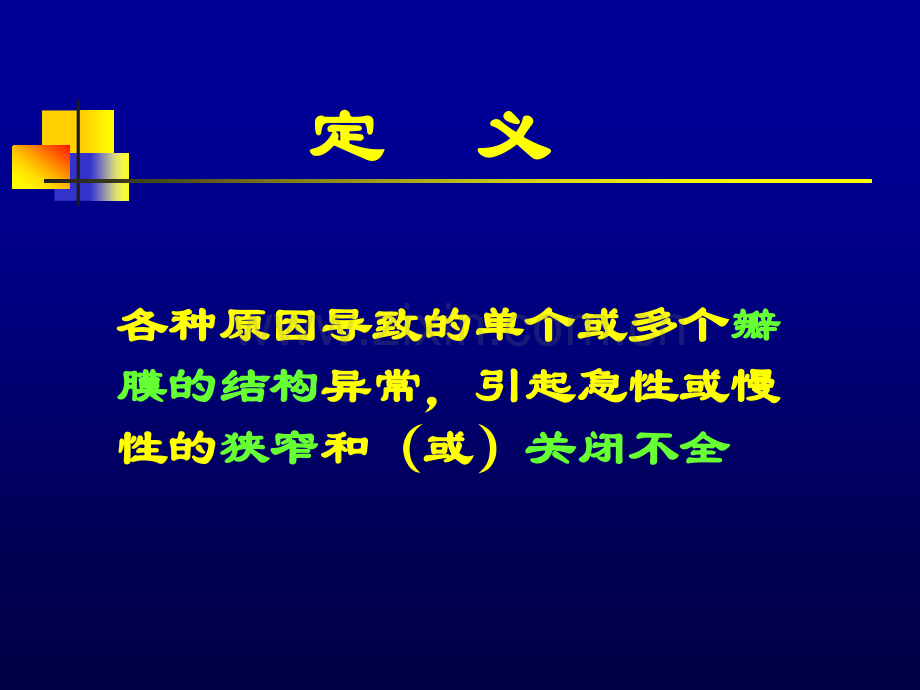 定 义

各种原因导致的单个或多个瓣膜的结构异常，引起急性或慢性的狭窄和（或）关闭不全